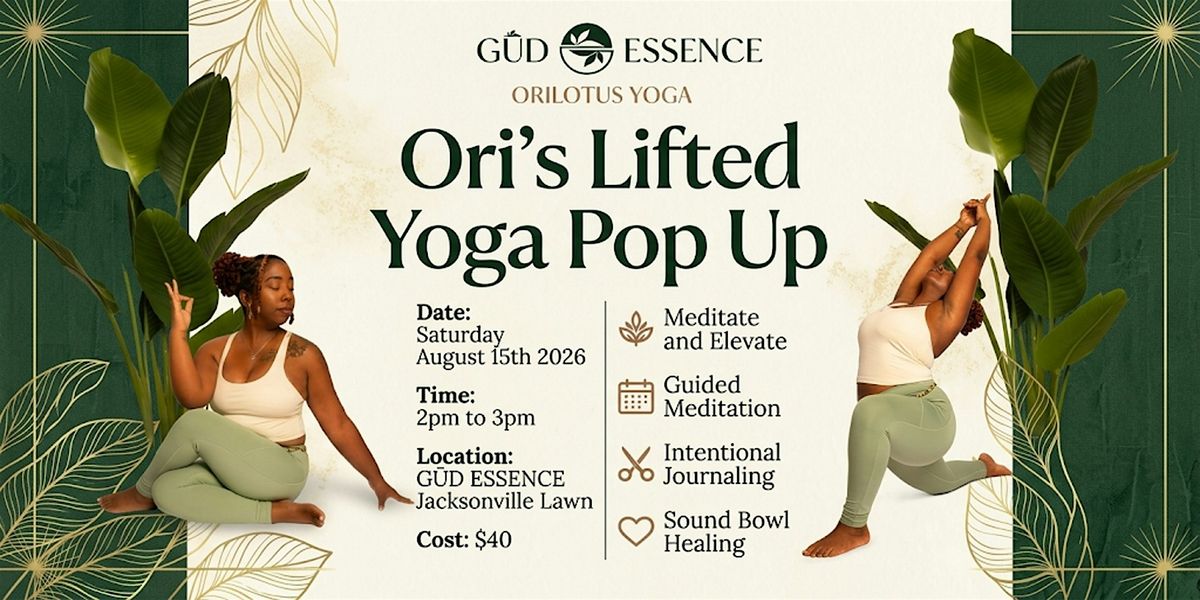 GŪD ESSENCE

ORILOTUS YOGA

Ori's Lifted Yoga Pop Up

Date:
Saturday August 15th 2026

Time:
2pm to 3pm

Location:
GŪD ESSENCE Jacksonville Lawn

Cost: $40

Meditate and Elevate

Guided Meditation

Intentional Journaling

Sound Bowl Healing